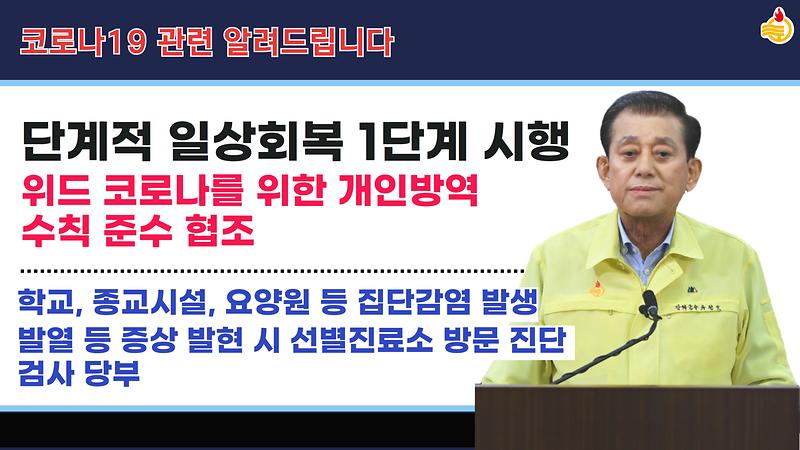 코로나19 관련 알려드립니다

단계적 일상회복 1단계 시행

위드 코로나를 위한 개인방역 수칙 준수 협조

학교, 종교시설, 요양원 등 집단감염 발생

발열 등 증상 발현 시 선별진료소 방문 진단 검사 당부